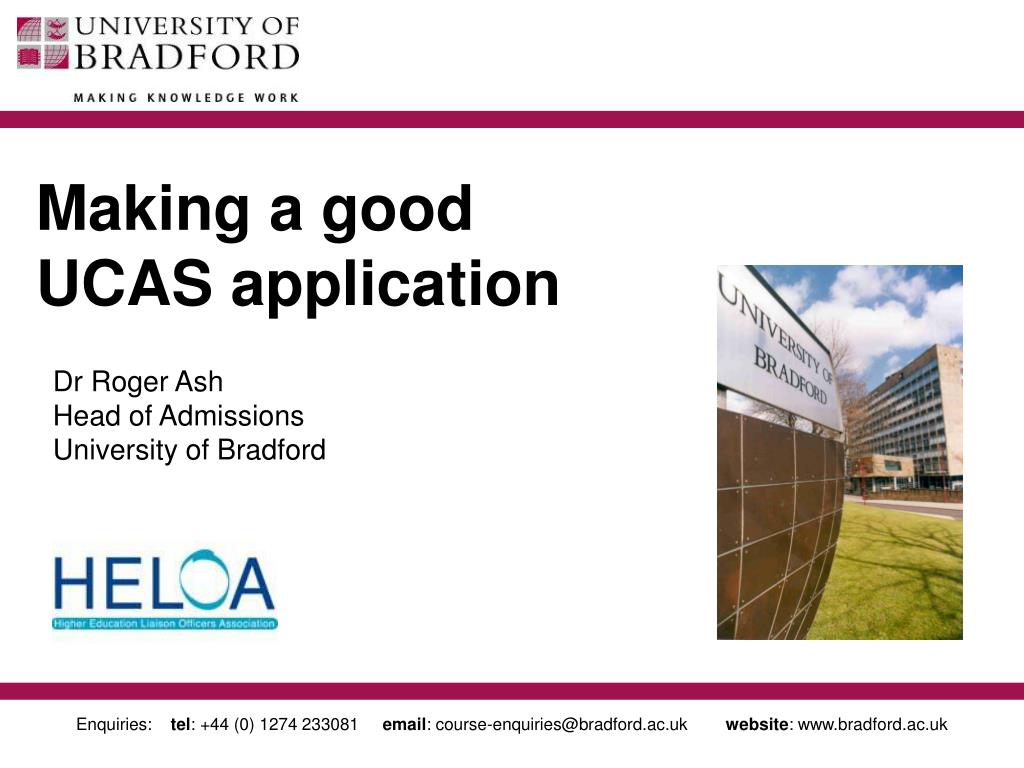 UNIVERSITY OF BRADFORD

MAKING KNOWLEDGE WORK

Making a good UCAS application

Dr Roger Ash
Head of Admissions
University of Bradford

UNIVERSITY OF BRADFORD

HELOA
Higher Education Liaison Officers Association

Enquiries: tel: +44 (0) 1274 233081 email: course-enquiries@bradford.ac.uk website: www.bradford.ac.uk